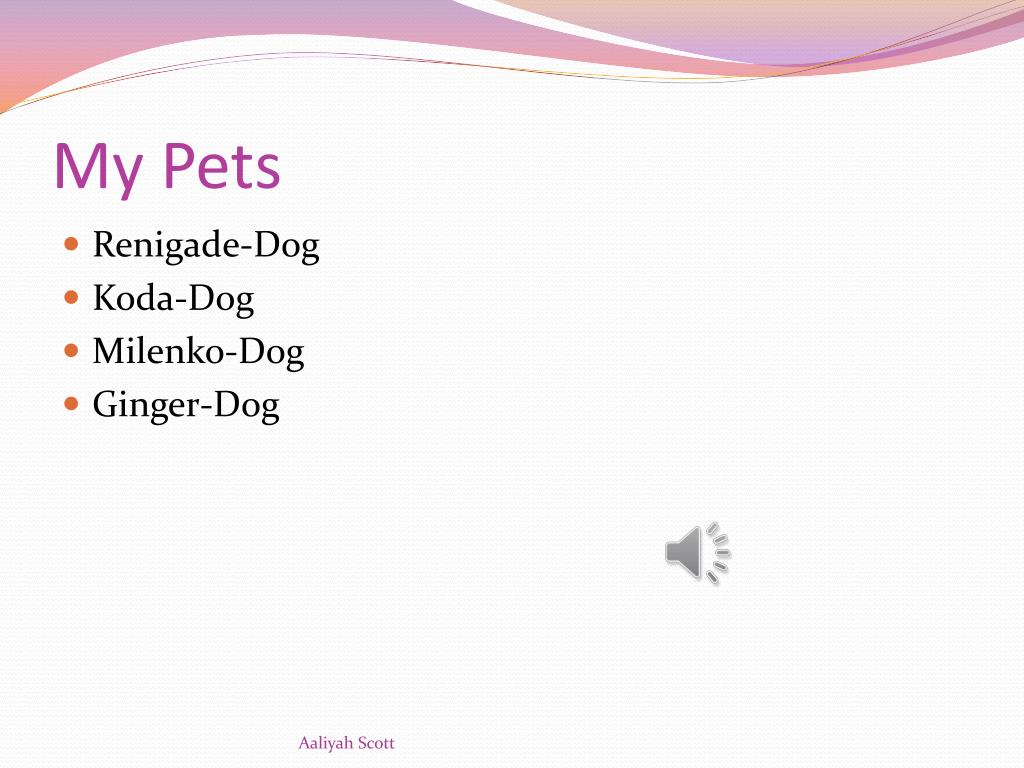 My Pets

- Renigade-Dog
- Koda-Dog
- Milenko-Dog
- Ginger-Dog

Aaliyah Scott